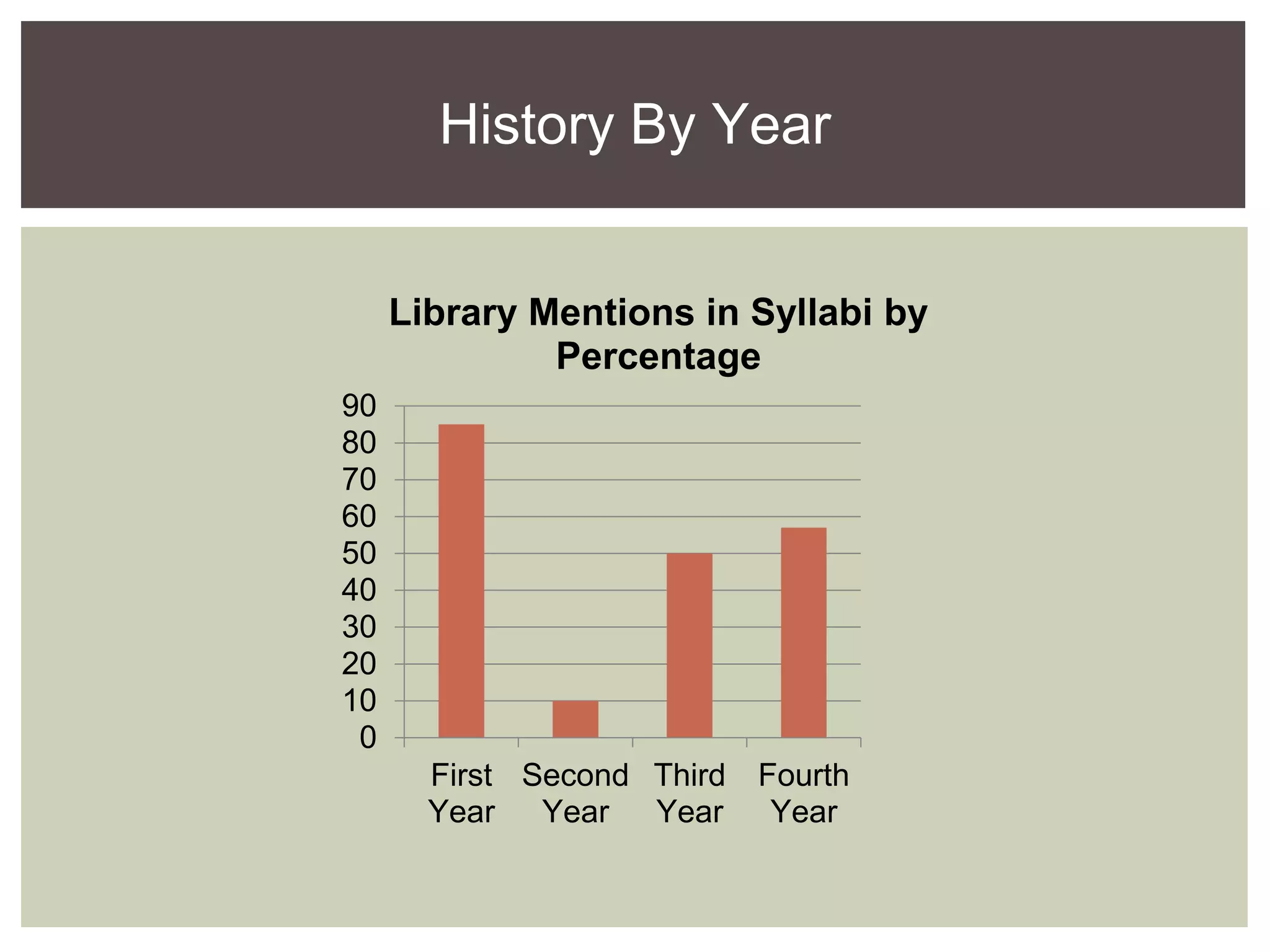 History By Year

Library Mentions in Syllabi by Percentage

90
80
70
60
50
40
30
20
10
0

First Year
Second Year
Third Year
Fourth Year